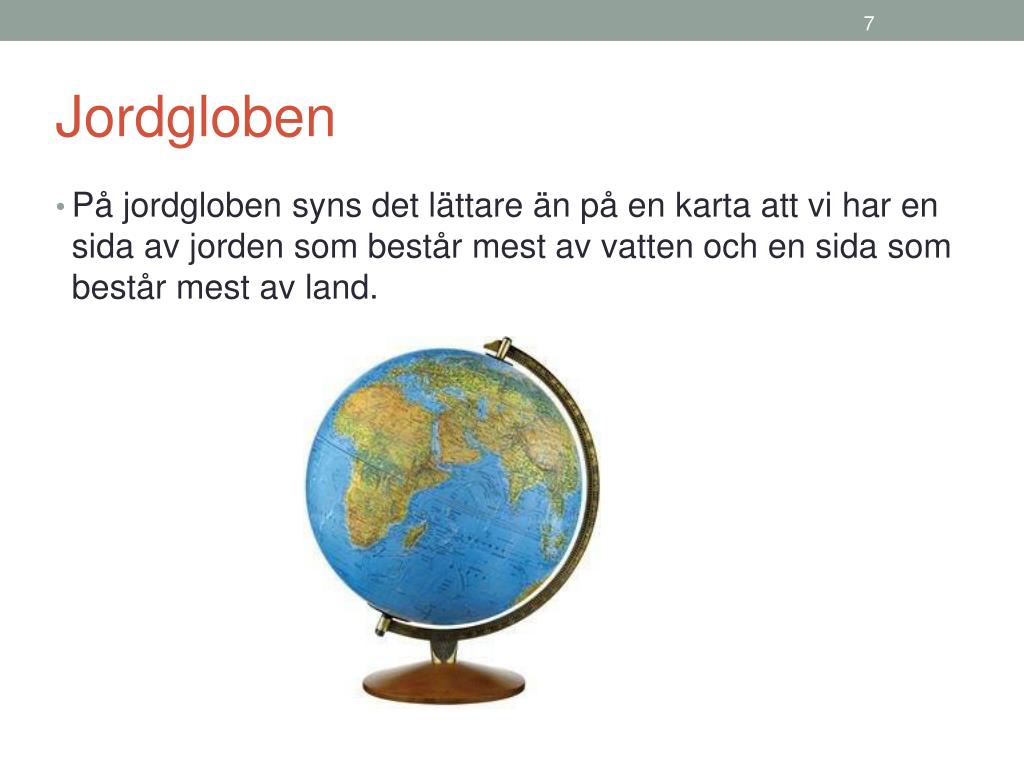 7

Jordgloben

• På jordgloben syns det lättare än på en karta att vi har en sida av jorden som består mest av vatten och en sida som består mest av land.